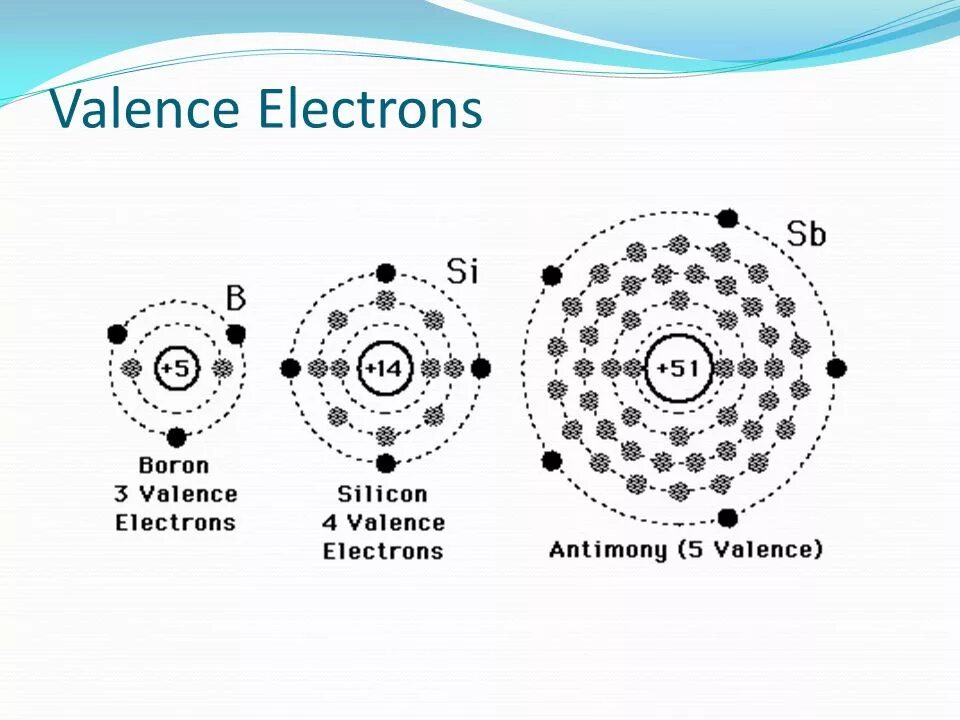 Valence Electrons

B

+5

Boron
3 Valence
Electrons

Si

+14

Silicon
4 Valence
Electrons

Sb

+51

Antimony (5 Valence)